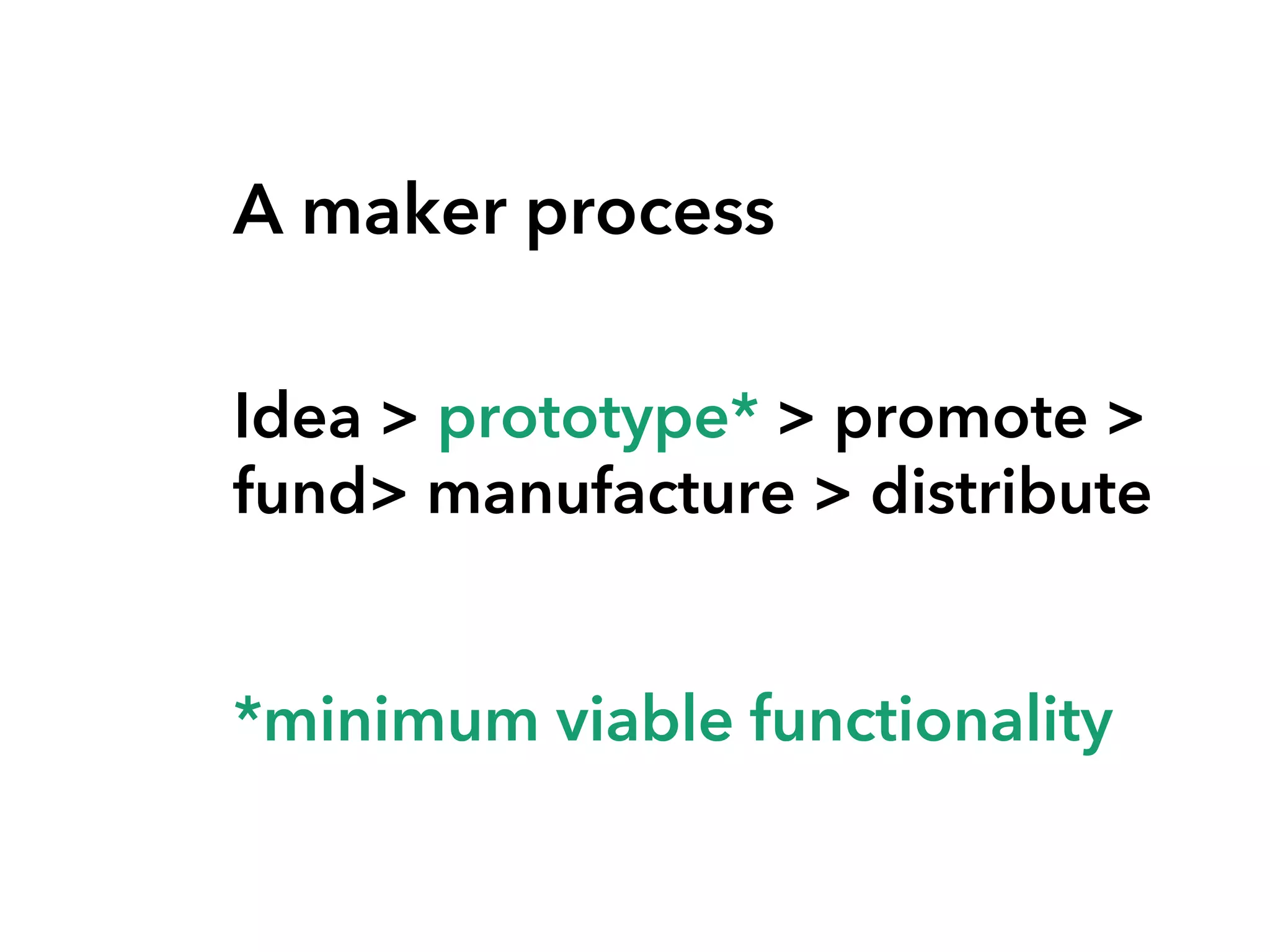 A maker process

Idea > prototype* > promote > fund> manufacture > distribute

*minimum viable functionality